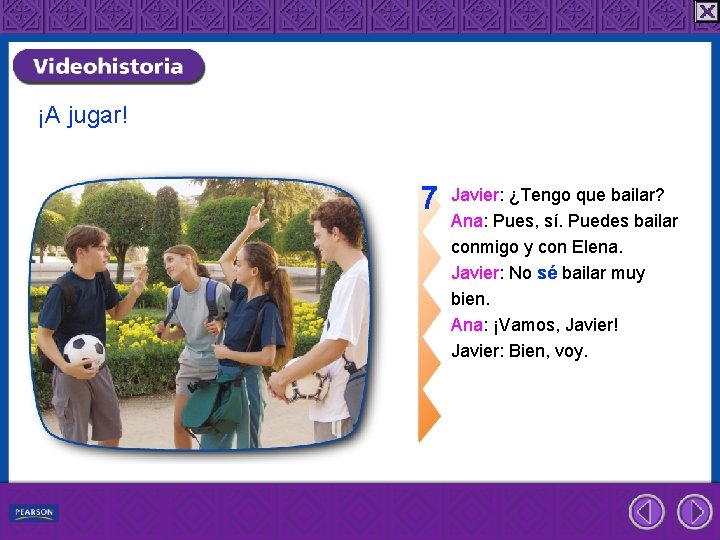 Videohistoria

¡A jugar!

7 Javier: ¿Tengo que bailar?
Ana: Pues, sí. Puedes bailar conmigo y con Elena.
Javier: No sé bailar muy bien.
Ana: ¡Vamos, Javier!
Javier: Bien, voy.

PEARSON